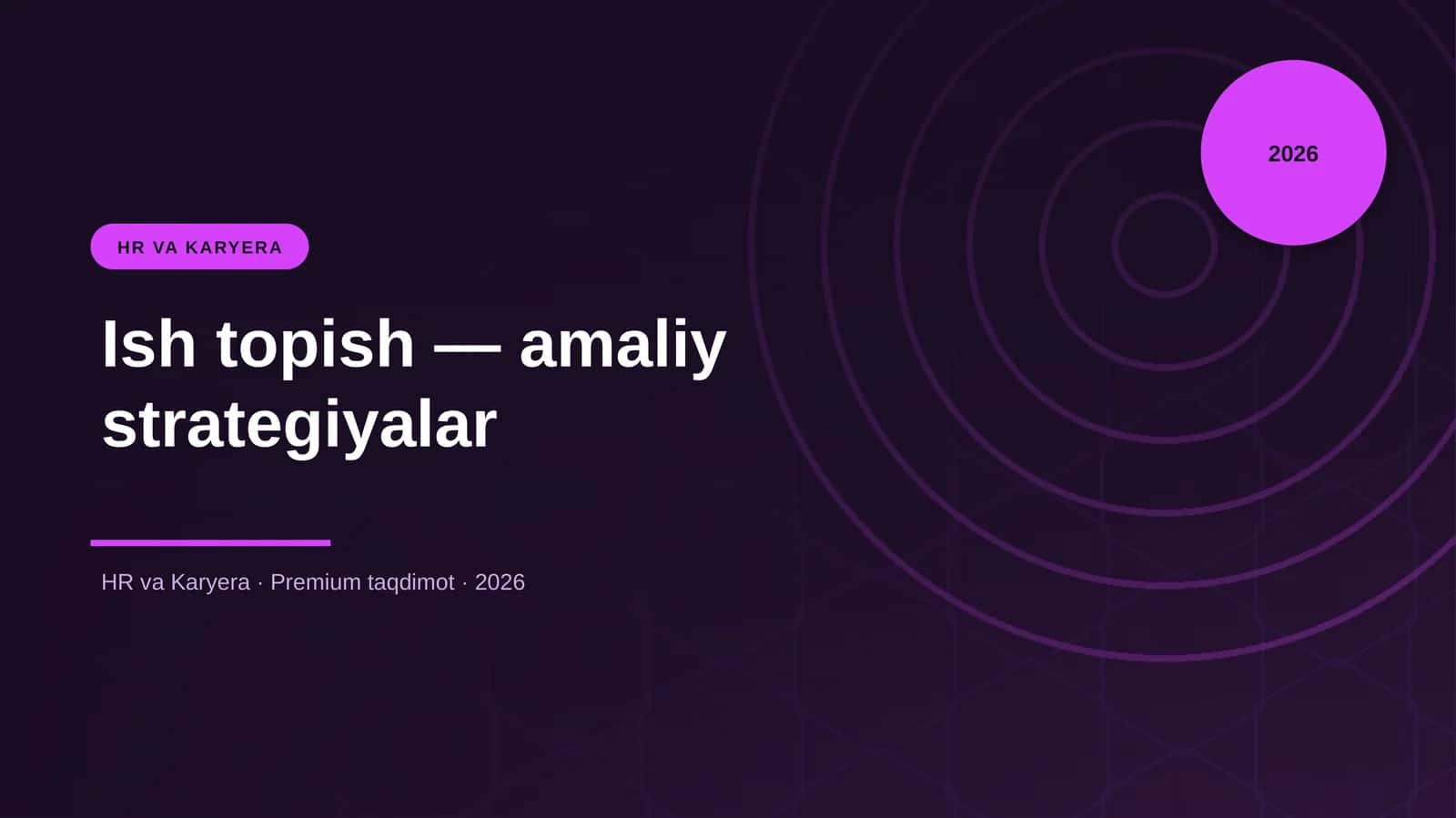 2026

HR VA KARYERA

Ish topish — amaliy strategiyalar

HR va Karyera · Premium taqdimot · 2026